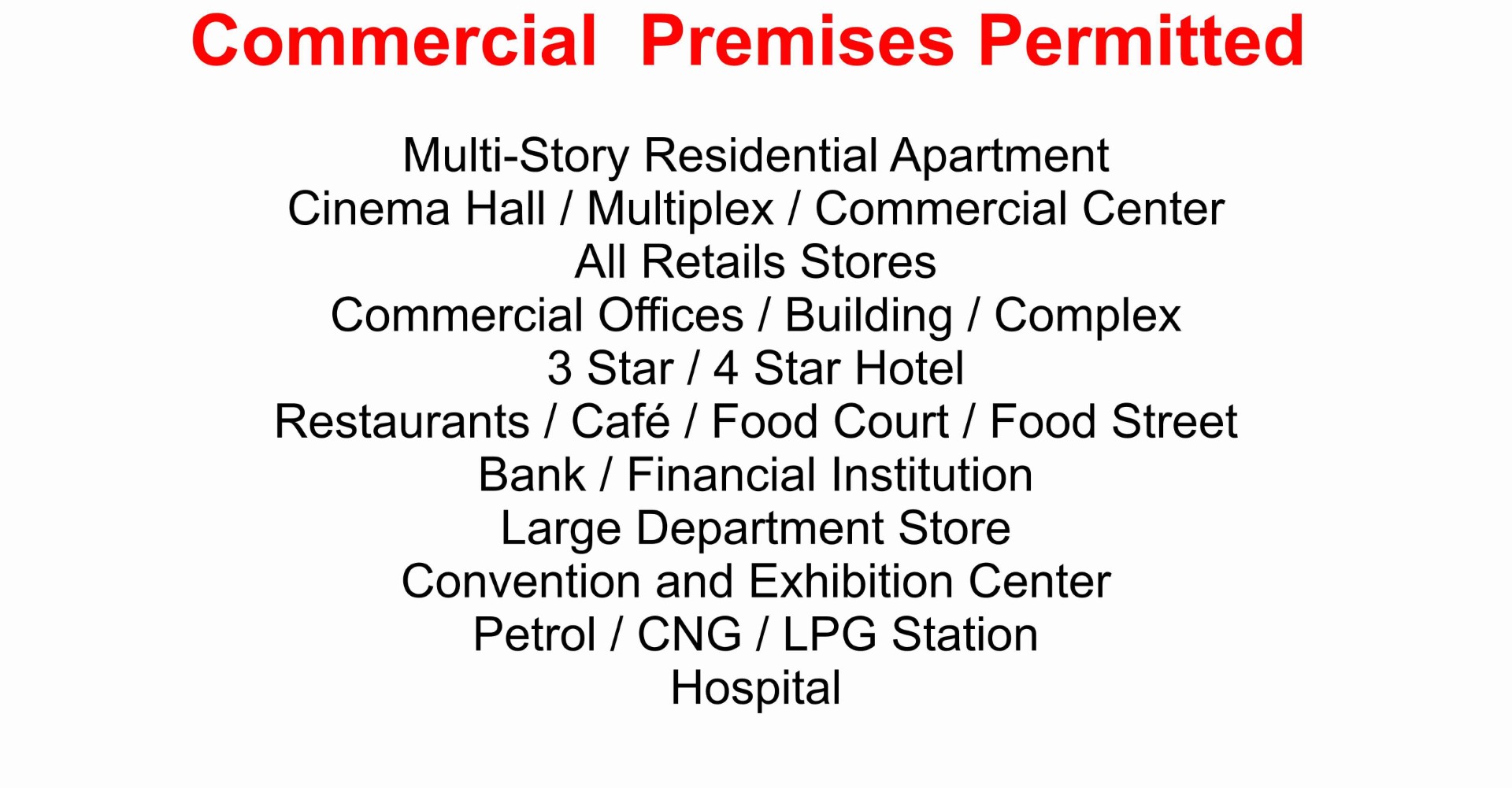 Commercial Premises Permitted

Multi-Story Residential Apartment
Cinema Hall / Multiplex / Commercial Center
All Retails Stores
Commercial Offices / Building / Complex
3 Star / 4 Star Hotel
Restaurants / Café / Food Court / Food Street
Bank / Financial Institution
Large Department Store
Convention and Exhibition Center
Petrol / CNG / LPG Station
Hospital